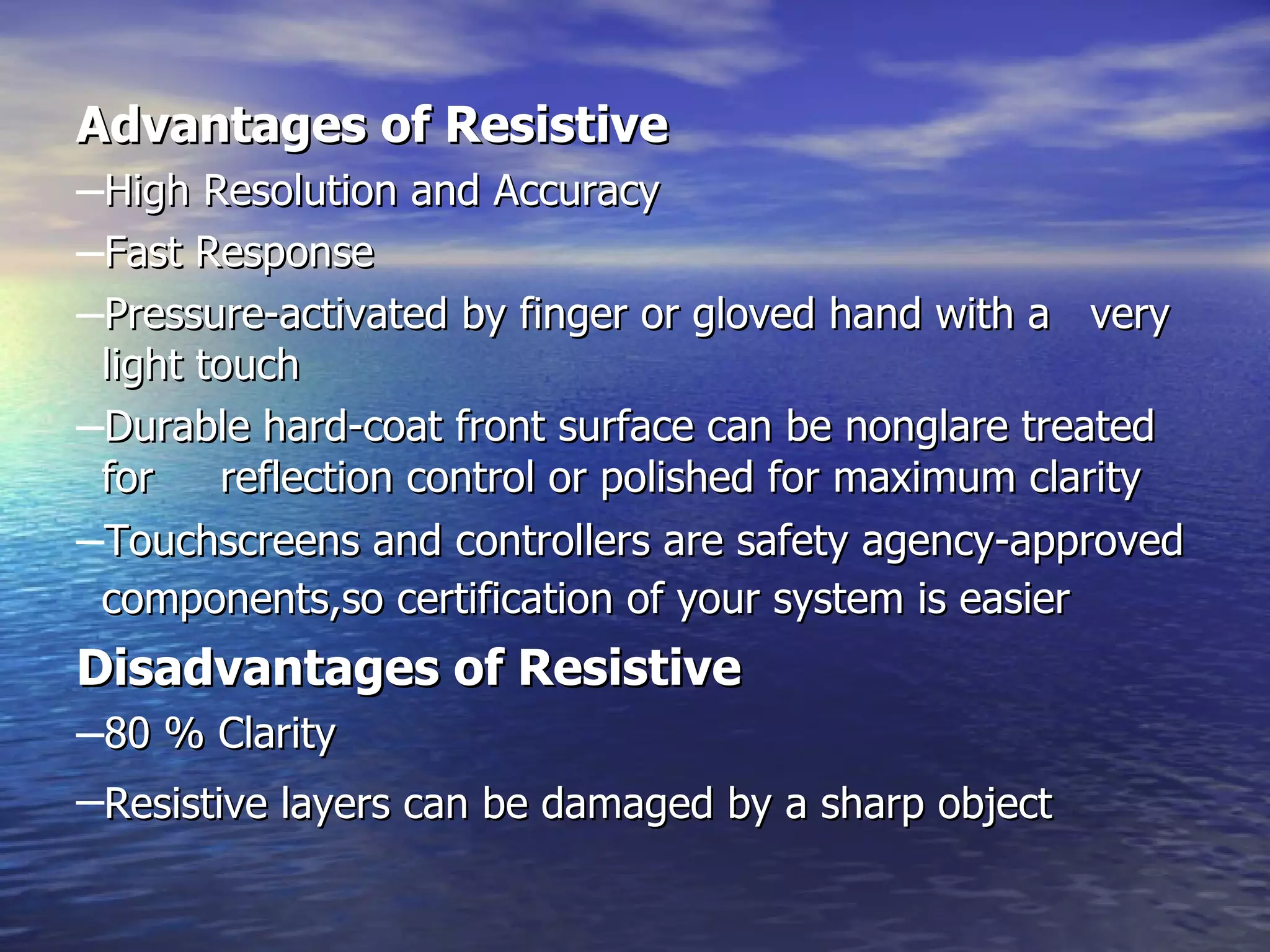 Advantages of Resistive

–High Resolution and Accuracy

–Fast Response

–Pressure-activated by finger or gloved hand with a very light touch

–Durable hard-coat front surface can be nonglare treated for reflection control or polished for maximum clarity

–Touchscreens and controllers are safety agency-approved components,so certification of your system is easier

Disadvantages of Resistive

–80 % Clarity

–Resistive layers can be damaged by a sharp object